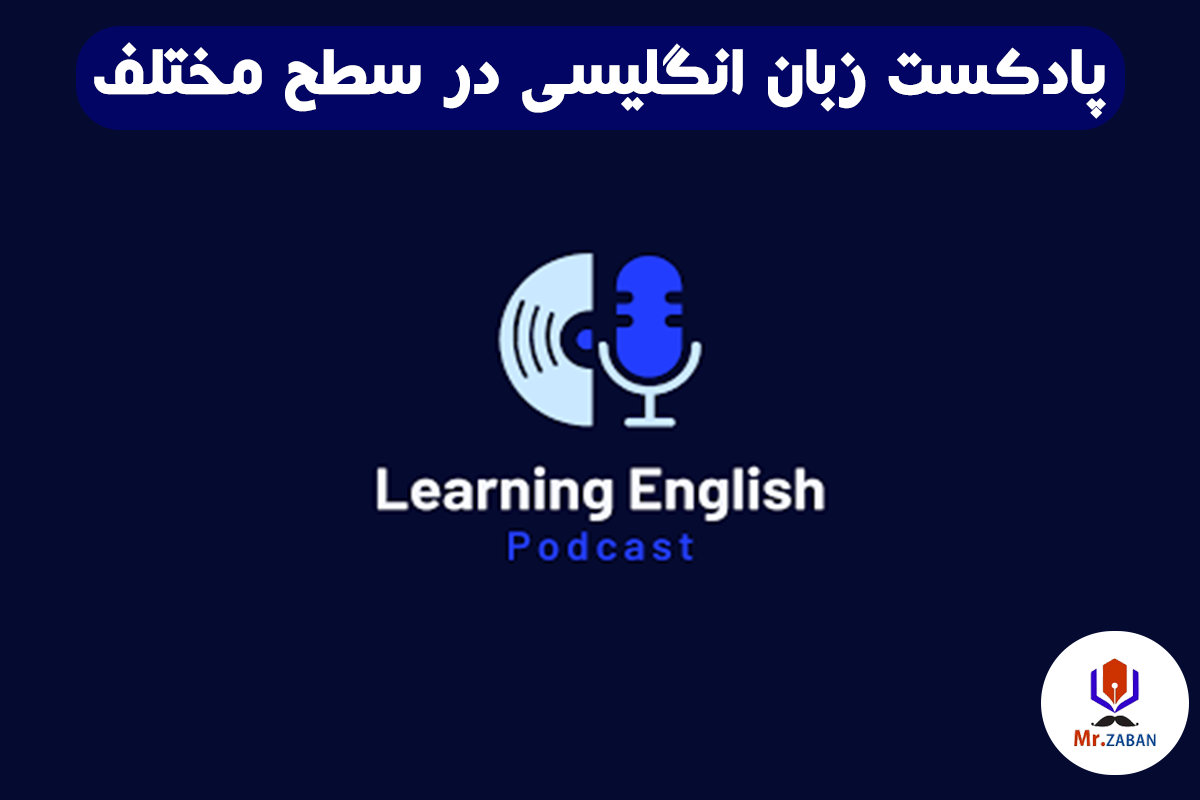 پادکست زبان انگلیسی در سطح مختلف

Learning English
Podcast

Mr.ZABAN